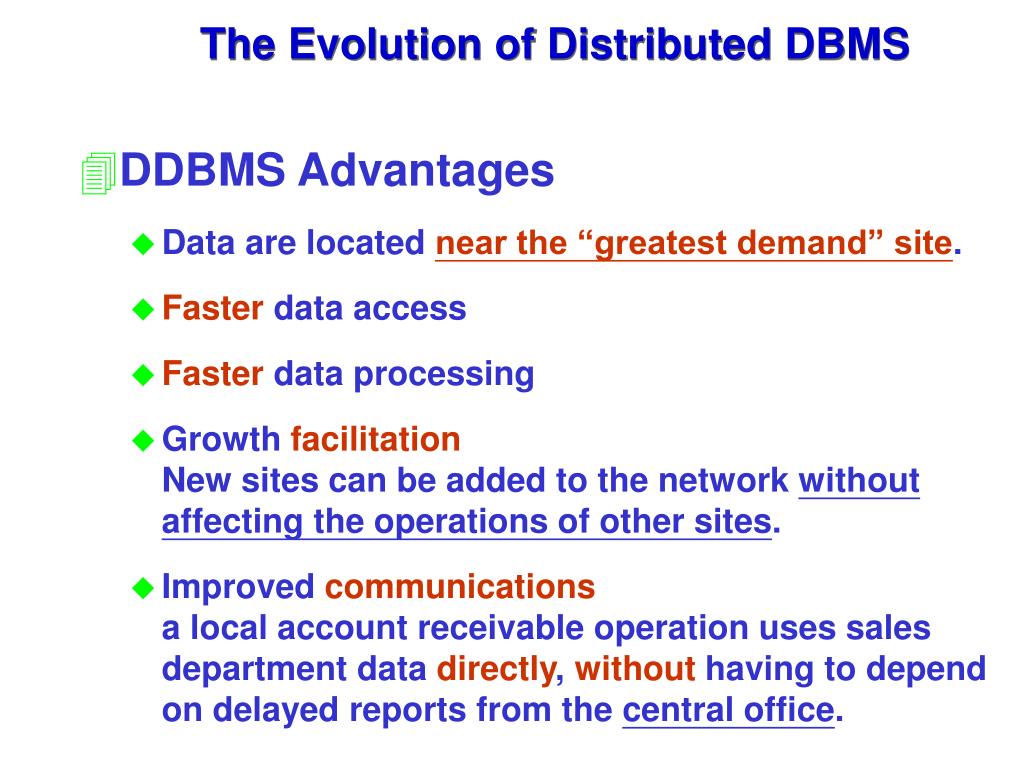 The Evolution of Distributed DBMS

DDBMS Advantages

Data are located near the “greatest demand” site.

Faster data access

Faster data processing

Growth facilitation
New sites can be added to the network without affecting the operations of other sites.

Improved communications
a local account receivable operation uses sales department data directly, without having to depend on delayed reports from the central office.